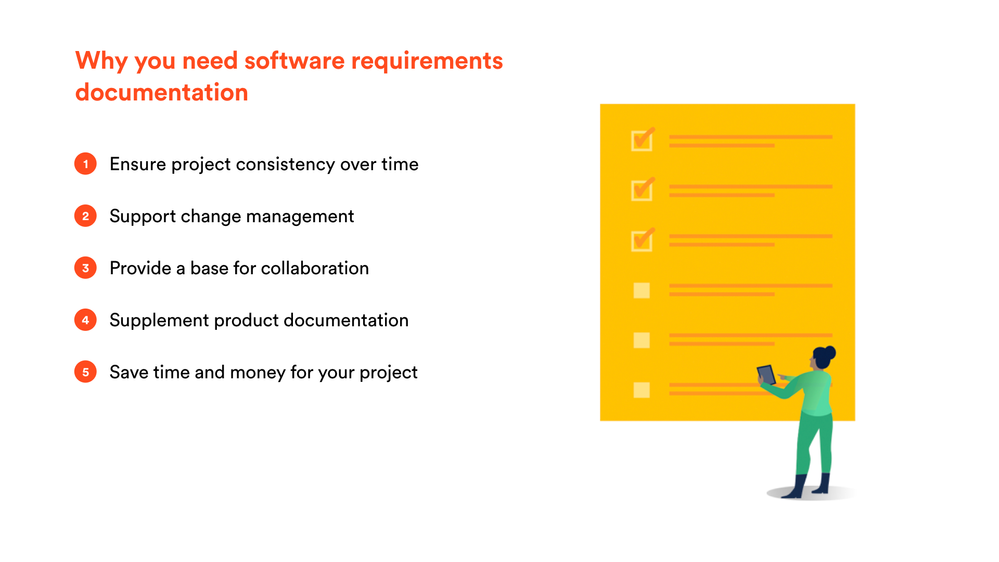 Why you need software requirements documentation

1 Ensure project consistency over time

2 Support change management

3 Provide a base for collaboration

4 Supplement product documentation

5 Save time and money for your project